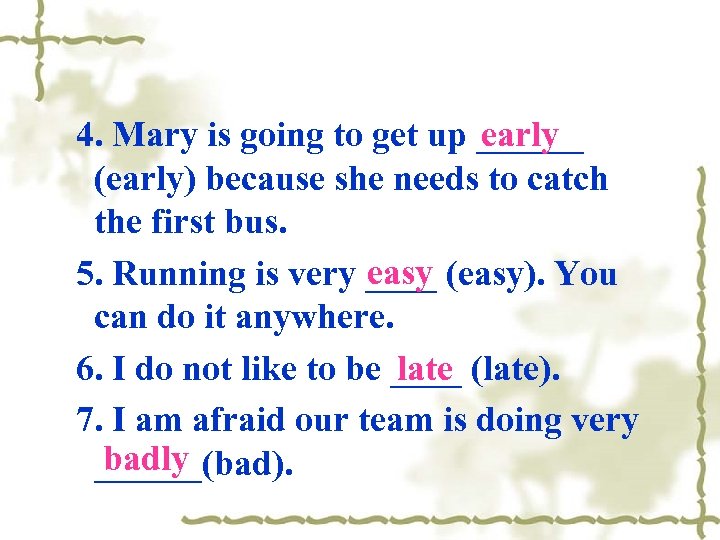 4. Mary is going to get up early (early) because she needs to catch the first bus.

5. Running is very easy (easy). You can do it anywhere.

6. I do not like to be late (late).

7. I am afraid our team is doing very badly (bad).